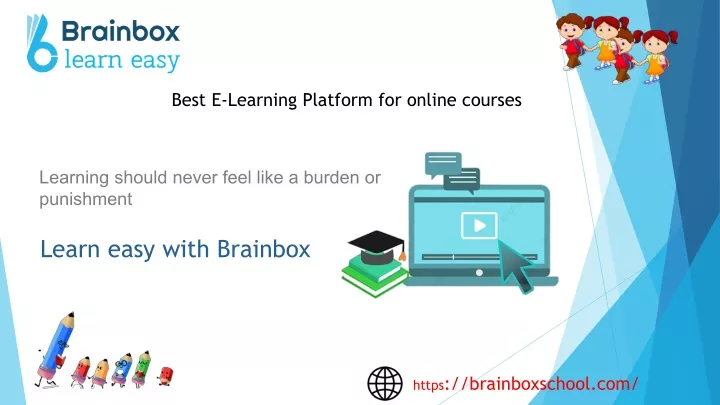 Brainbox
learn easy

Best E-Learning Platform for online courses

Learning should never feel like a burden or punishment

Learn easy with Brainbox

https://brainboxschool.com/